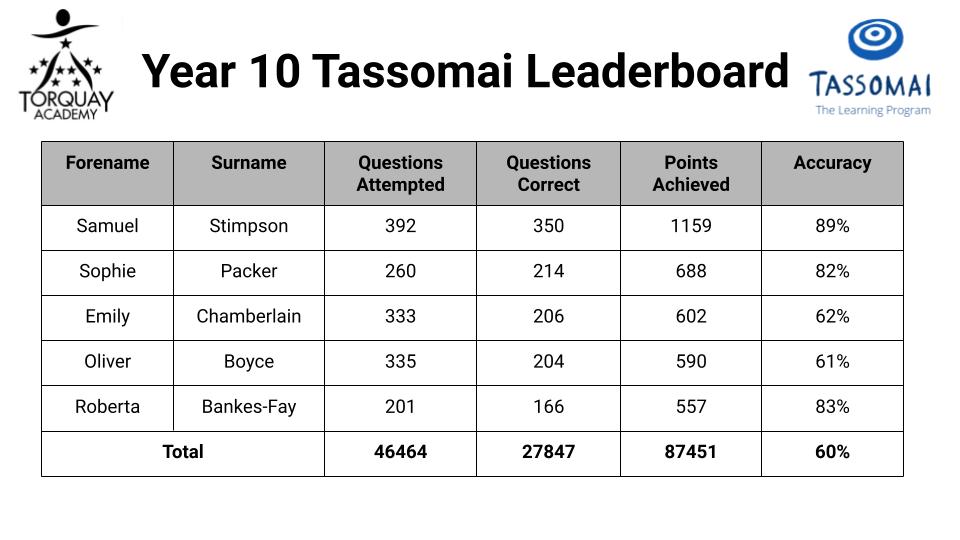 TORQUAY ACADEMY

Year 10 Tassomai Leaderboard

TASSOMAI
The Learning Program

| Forename | Surname | Questions Attempted | Questions Correct | Points Achieved | Accuracy |
|---|---|---|---|---|---|
| Samuel | Stimpson | 392 | 350 | 1159 | 89% |
| Sophie | Packer | 260 | 214 | 688 | 82% |
| Emily | Chamberlain | 333 | 206 | 602 | 62% |
| Oliver | Boyce | 335 | 204 | 590 | 61% |
| Roberta | Bankes-Fay | 201 | 166 | 557 | 83% |
| Total | | 46464 | 27847 | 87451 | 60% |